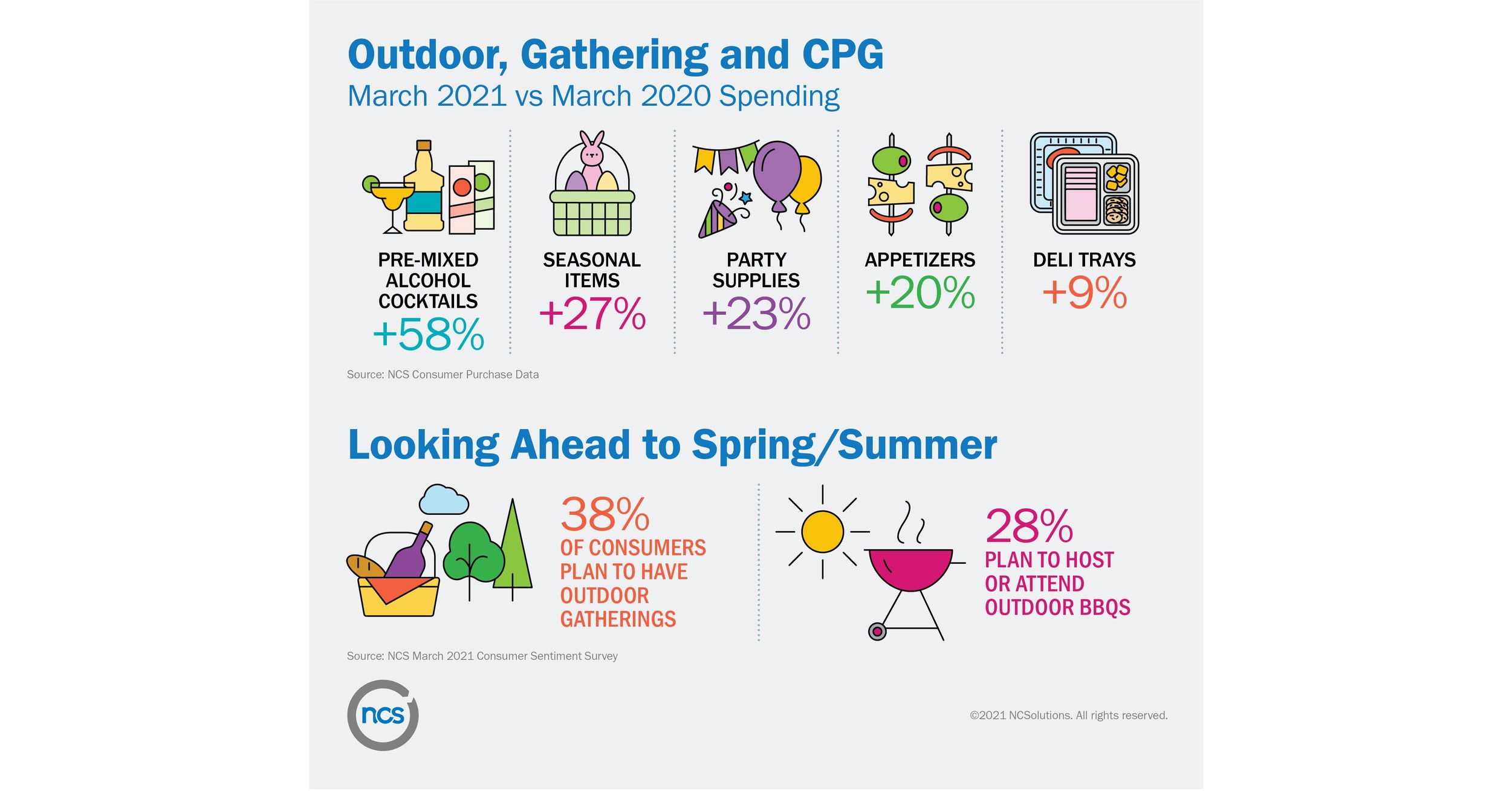 Outdoor, Gathering and CPG
March 2021 vs March 2020 Spending

PRE-MIXED ALCOHOL COCKTAILS
+58%

SEASONAL ITEMS
+27%

PARTY SUPPLIES
+23%

APPETIZERS
+20%

DELI TRAYS
+9%

Source: NCS Consumer Purchase Data

Looking Ahead to Spring/Summer

38%
OF CONSUMERS PLAN TO HAVE OUTDOOR GATHERINGS

28%
PLAN TO HOST OR ATTEND OUTDOOR BBQS

Source: NCS March 2021 Consumer Sentiment Survey

ncs

©2021 NCSolutions. All rights reserved.